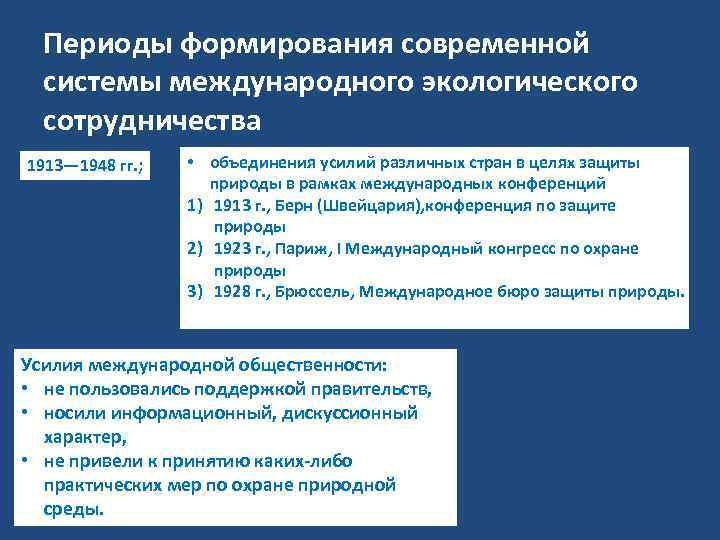 Периоды формирования современной системы международного экологического сотрудничества

1913—1948 гг.;

• объединения усилий различных стран в целях защиты природы в рамках международных конференций
1) 1913 г., Берн (Швейцария),конференция по защите природы
2) 1923 г., Париж, I Международный конгресс по охране природы
3) 1928 г., Брюссель, Международное бюро защиты природы.

Усилия международной общественности:
• не пользовались поддержкой правительств,
• носили информационный, дискуссионный характер,
• не привели к принятию каких-либо практических мер по охране природной среды.